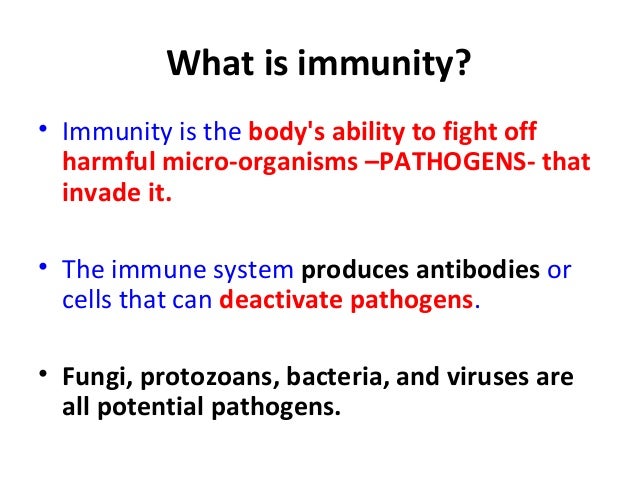 What is immunity?

• Immunity is the body's ability to fight off harmful micro-organisms –PATHOGENS- that invade it.

• The immune system produces antibodies or cells that can deactivate pathogens.

• Fungi, protozoans, bacteria, and viruses are all potential pathogens.